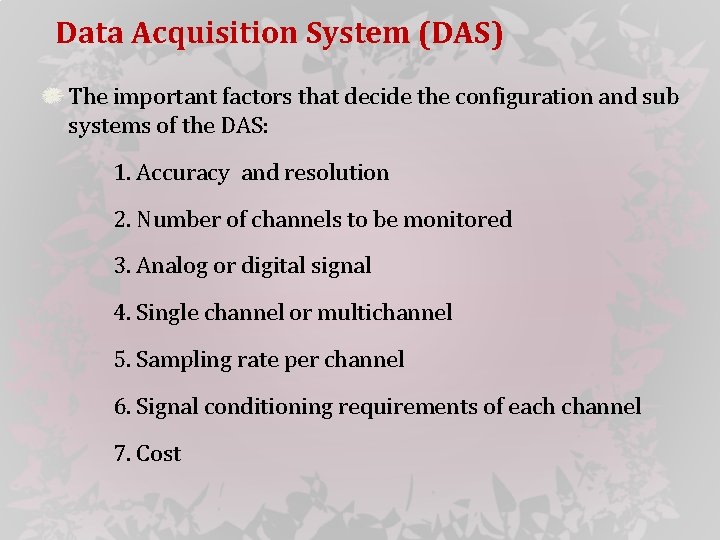 Data Acquisition System (DAS)

The important factors that decide the configuration and sub systems of the DAS:

1. Accuracy and resolution

2. Number of channels to be monitored

3. Analog or digital signal

4. Single channel or multichannel

5. Sampling rate per channel

6. Signal conditioning requirements of each channel

7. Cost